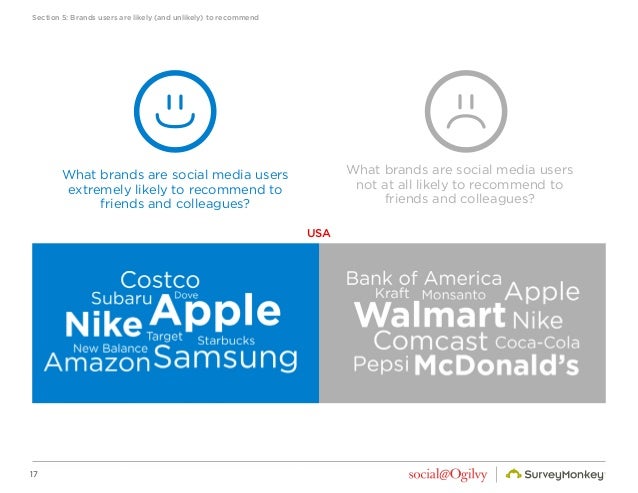 Section 5: Brands users are likely (and unlikely) to recommend

What brands are social media users extremely likely to recommend to friends and colleagues?

What brands are social media users not at all likely to recommend to friends and colleagues?

USA

Costco
Subaru Dove
Nike Apple
Target Starbucks
New Balance
Amazon Samsung

Bank of America
Kraft Monsanto Apple
Walmart Nike
Comcast Coca-Cola
Pepsi McDonald's

17

social@Ogilvy | SurveyMonkey